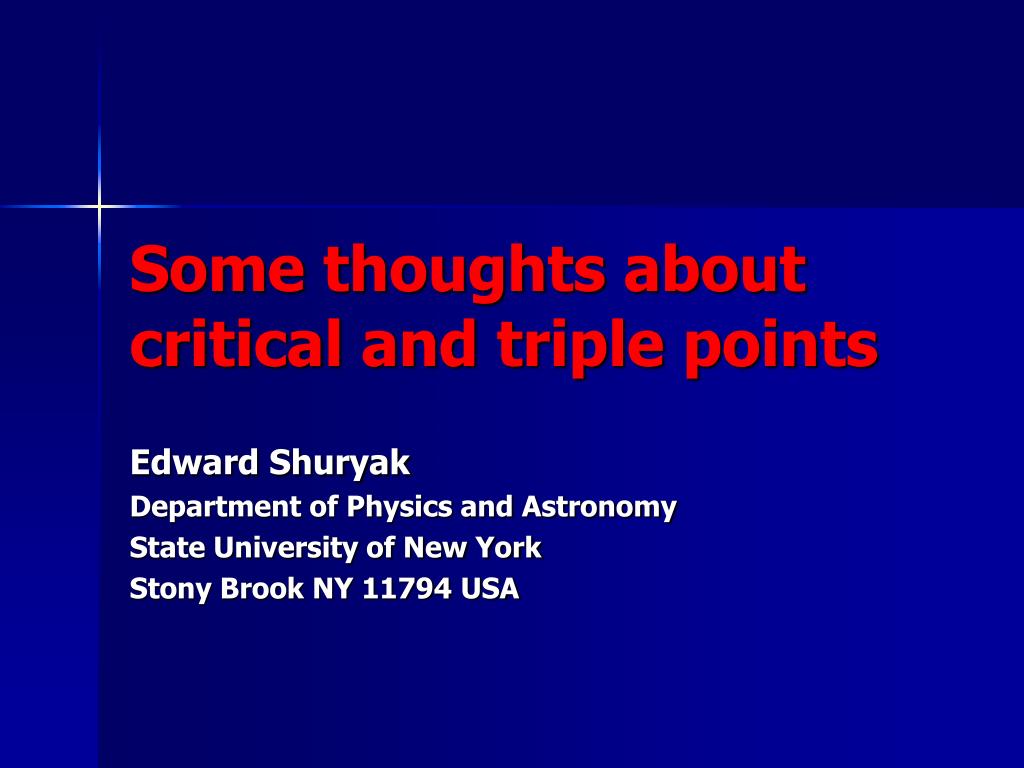 Some thoughts about critical and triple points

Edward Shuryak
Department of Physics and Astronomy
State University of New York
Stony Brook NY 11794 USA